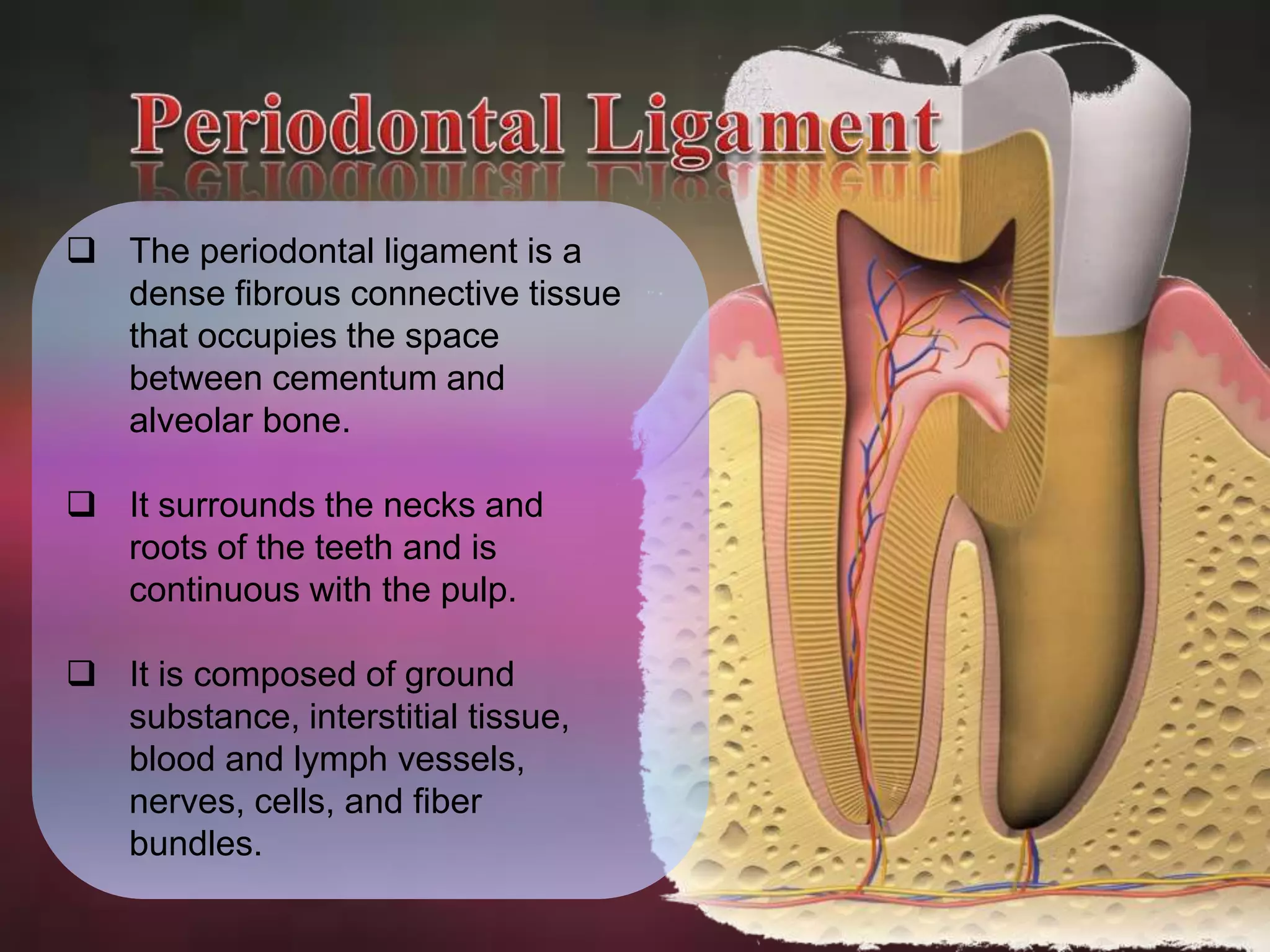 Periodontal Ligament

❑ The periodontal ligament is a dense fibrous connective tissue that occupies the space between cementum and alveolar bone.

❑ It surrounds the necks and roots of the teeth and is continuous with the pulp.

❑ It is composed of ground substance, interstitial tissue, blood and lymph vessels, nerves, cells, and fiber bundles.